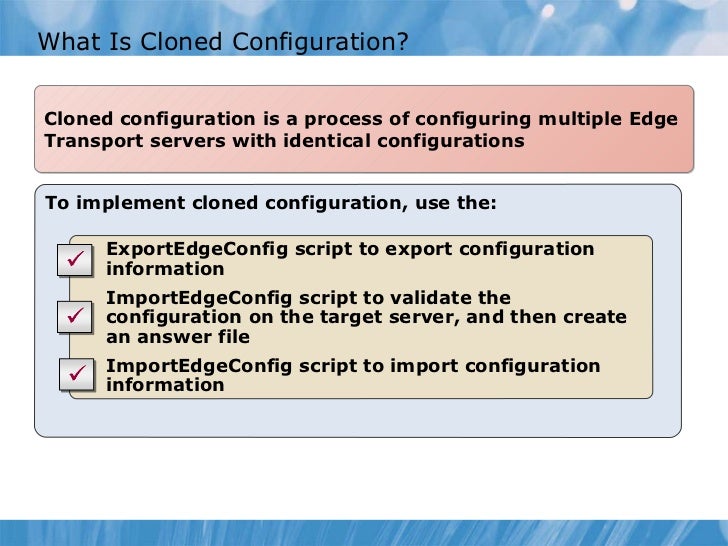 What Is Cloned Configuration?

Cloned configuration is a process of configuring multiple Edge Transport servers with identical configurations

To implement cloned configuration, use the:

ExportEdgeConfig script to export configuration information

ImportEdgeConfig script to validate the configuration on the target server, and then create an answer file

ImportEdgeConfig script to import configuration information